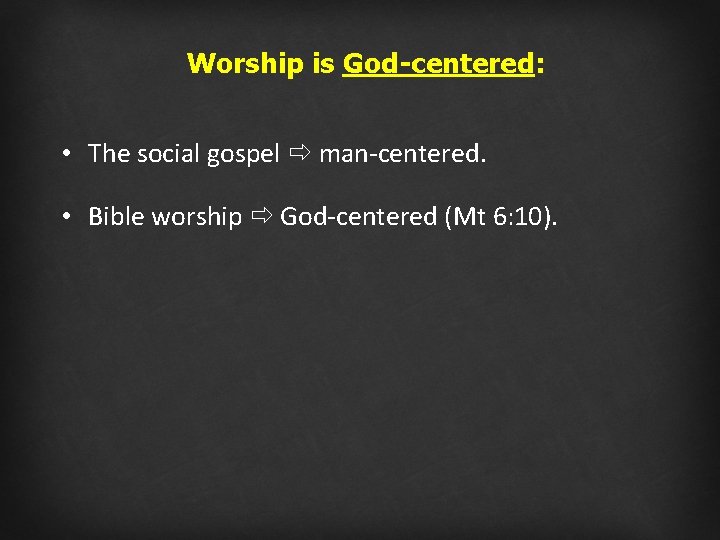 Worship is God-centered:

• The social gospel ⇨ man-centered.

• Bible worship ⇨ God-centered (Mt 6:10).